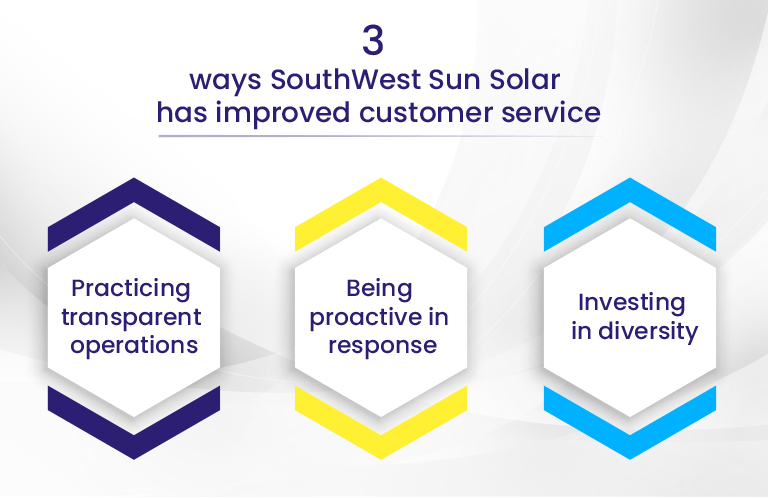 3
ways SouthWest Sun Solar has improved customer service

Practicing transparent operations

Being proactive in response

Investing in diversity